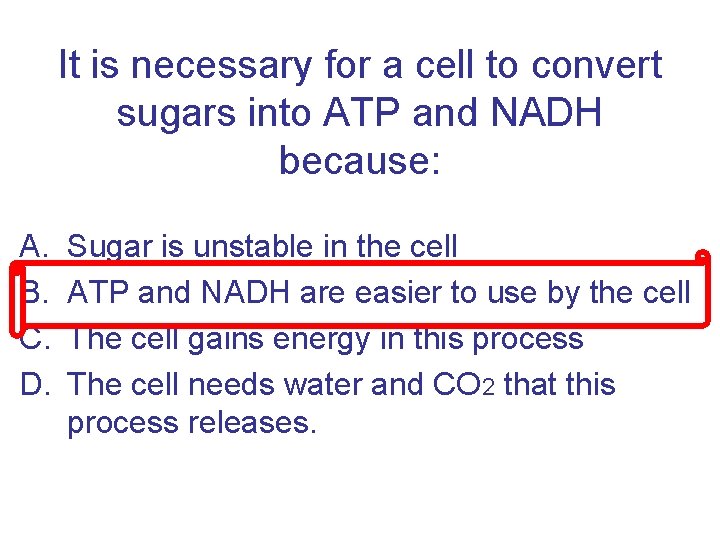 It is necessary for a cell to convert sugars into ATP and NADH because:

A. Sugar is unstable in the cell
B. ATP and NADH are easier to use by the cell
C. The cell gains energy in this process
D. The cell needs water and $CO_2$ that this process releases.